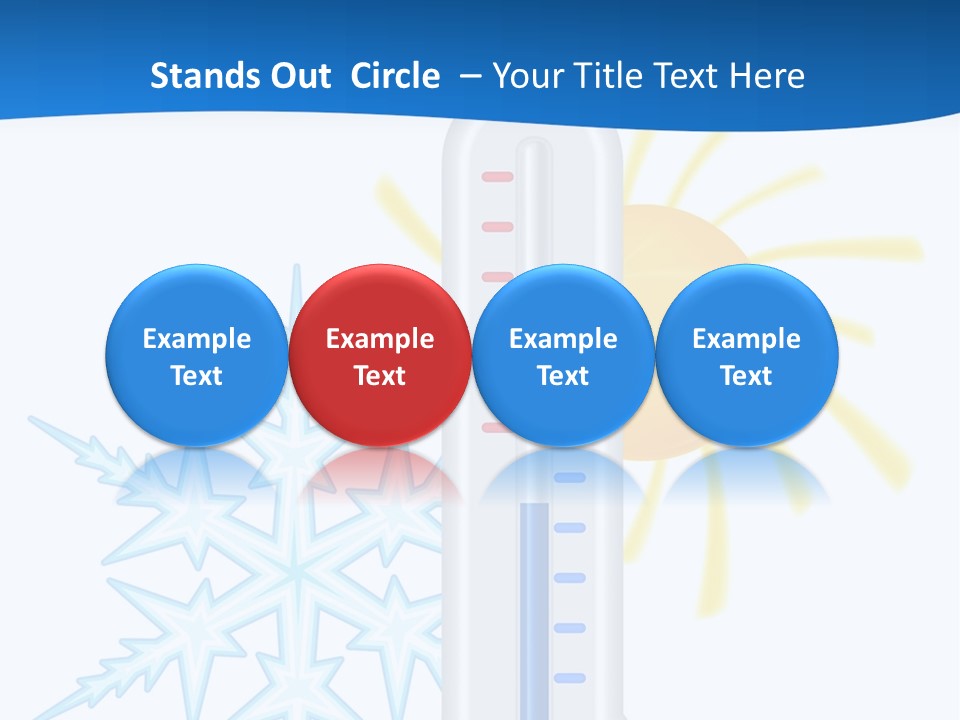 Stands Out Circle – Your Title Text Here

Example Text

Example Text

Example Text

Example Text